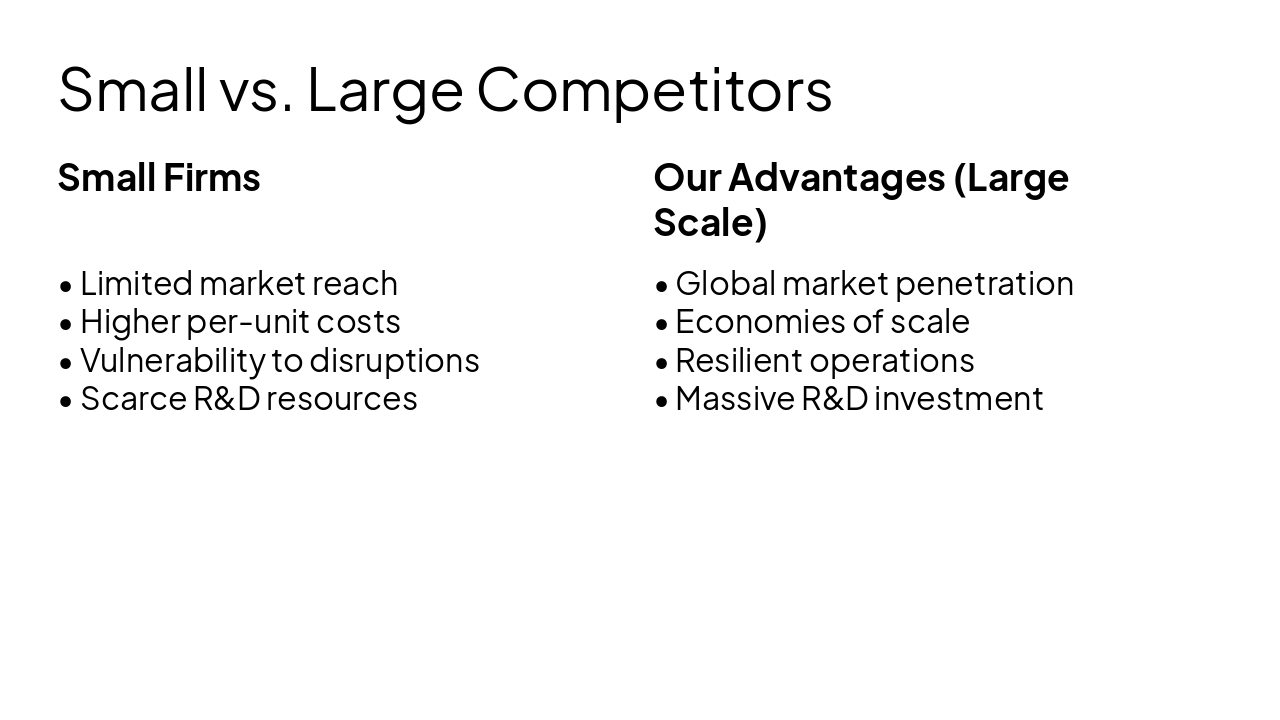 Small vs. Large Competitors

Small Firms

• Limited market reach
• Higher per-unit costs
• Vulnerability to disruptions
• Scarce R&D resources

Our Advantages (Large Scale)

• Global market penetration
• Economies of scale
• Resilient operations
• Massive R&D investment